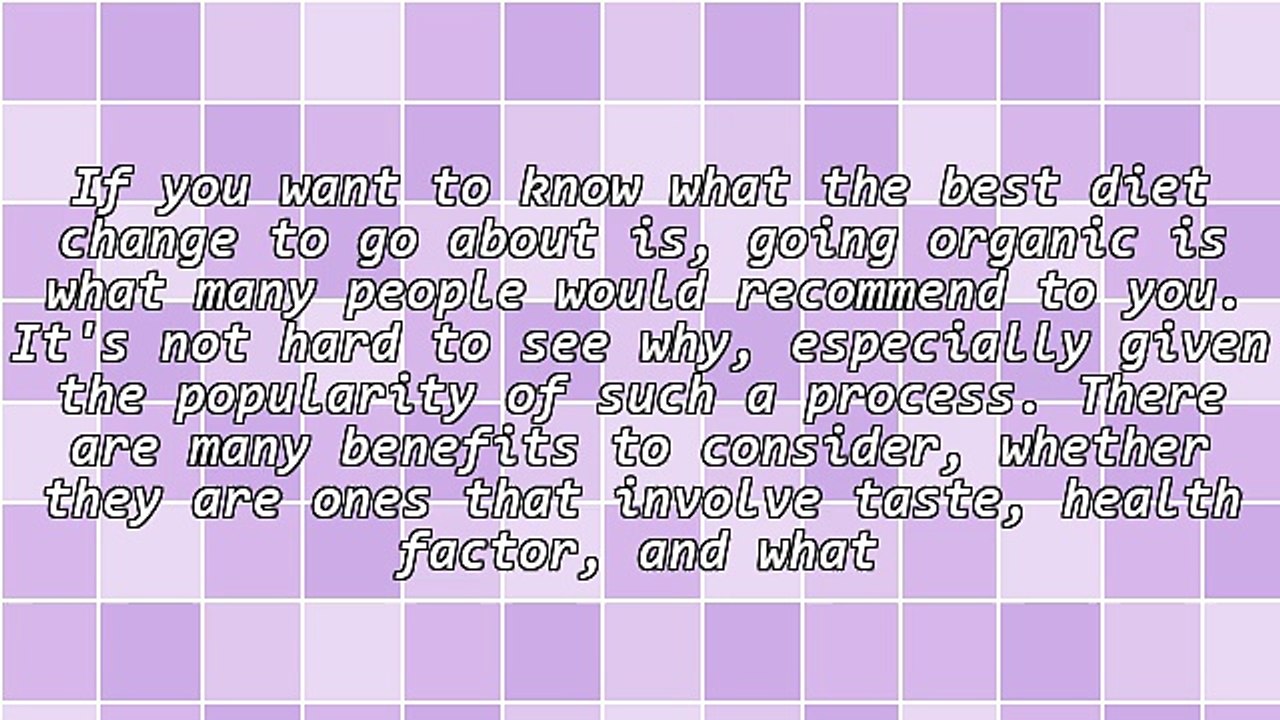 If you want to know what the best diet change to go about is, going organic is what many people would recommend to you. It's not hard to see why, especially given the popularity of such a process. There are many benefits to consider, whether they are ones that involve taste, health factor, and what